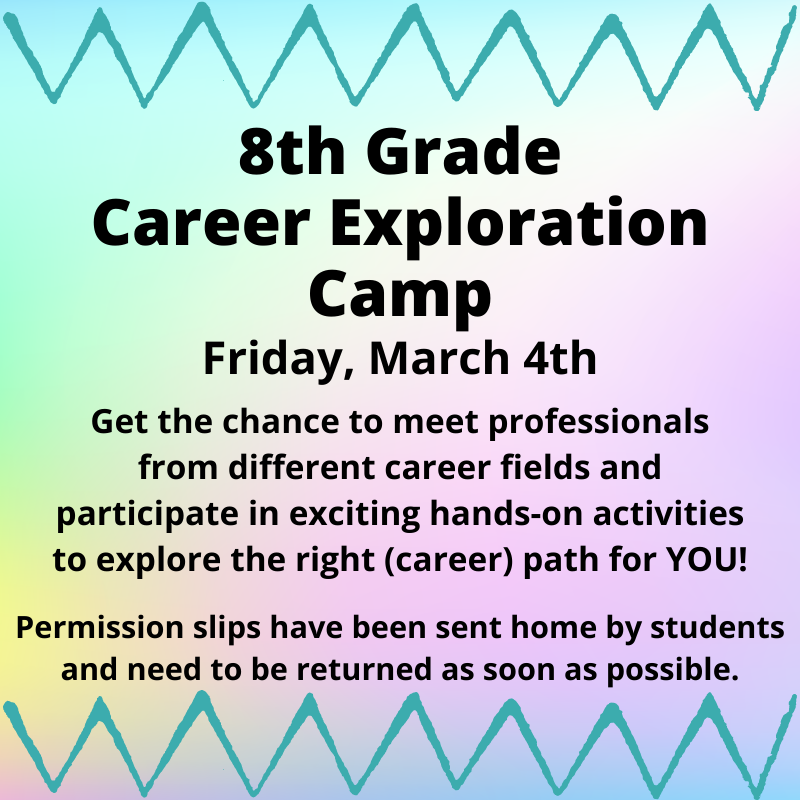 8th Grade
Career Exploration Camp
Friday, March 4th

Get the chance to meet professionals from different career fields and participate in exciting hands-on activities to explore the right (career) path for YOU!

Permission slips have been sent home by students and need to be returned as soon as possible.